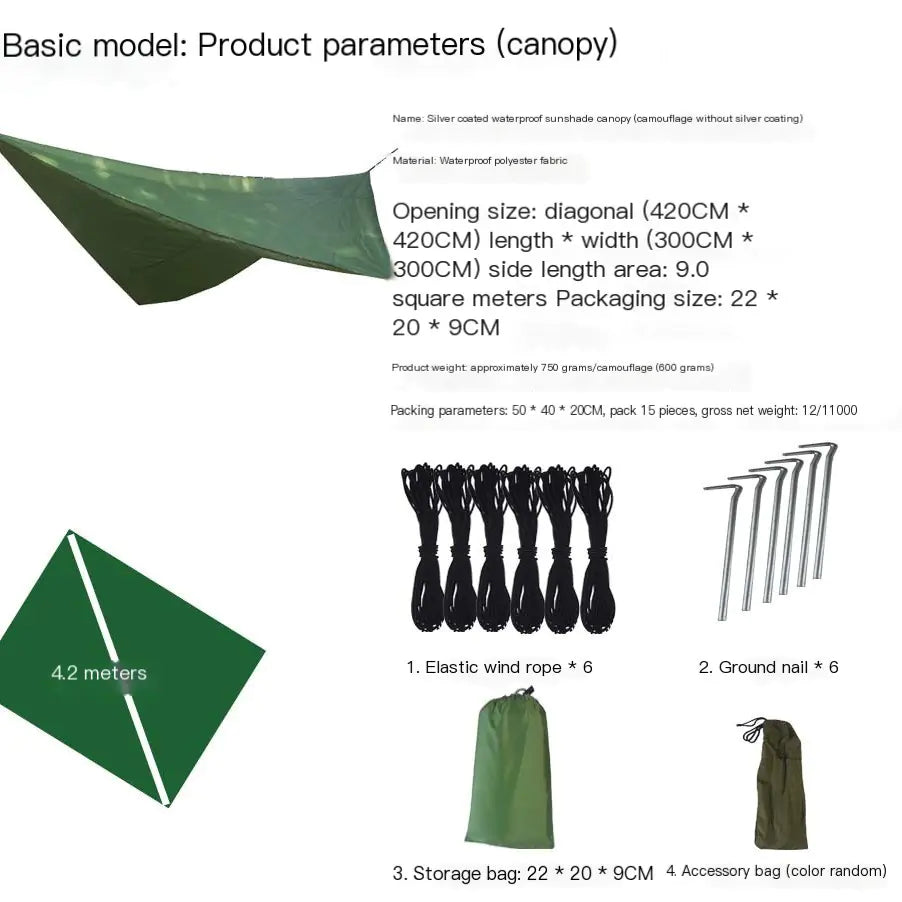 Basic model: Product parameters (canopy)

Name: Silver coated waterproof sunshade canopy (camouflage without silver coating)

Material: Waterproof polyester fabric

Opening size: diagonal (420CM * 420CM) length * width (300CM * 300CM) side length area: 9.0 square meters Packaging size: 22 * 20 * 9CM

Product weight: approximately 750 grams/camouflage (600 grams)

Packing parameters: 50 * 40 * 20CM, pack 15 pieces, gross net weight: 12/11000

4.2 meters

1. Elastic wind rope * 6

2. Ground nail * 6

3. Storage bag: 22 * 20 * 9CM

4. Accessory bag (color random)